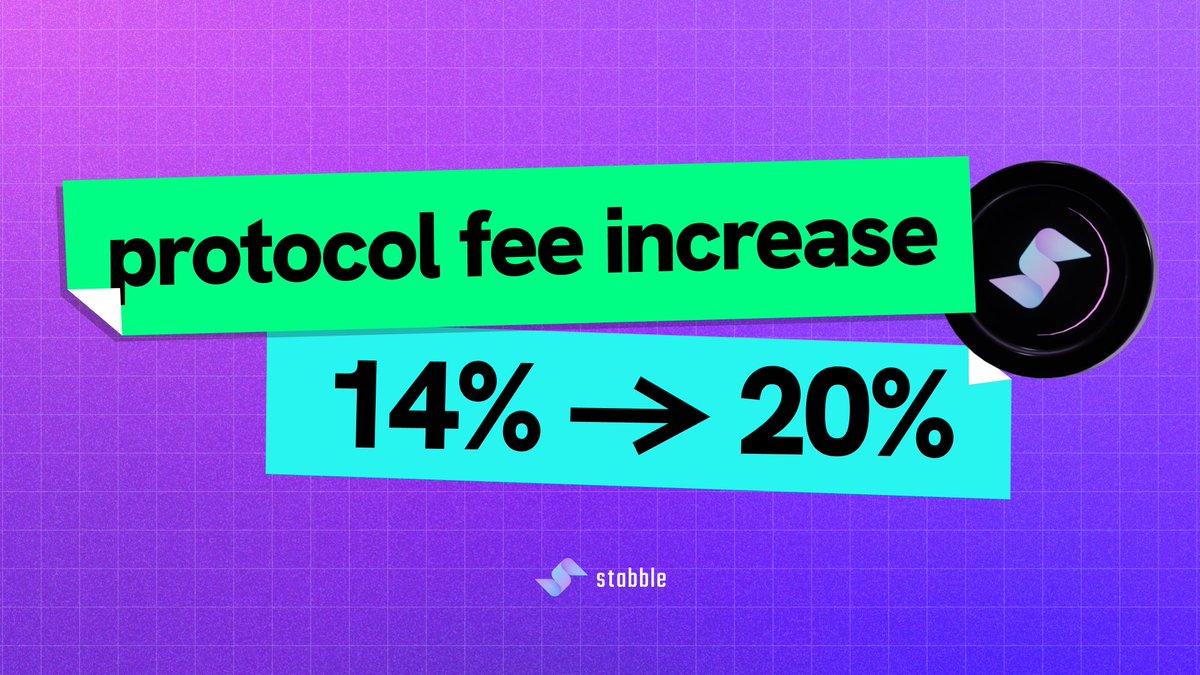 protocol fee increase

14% → 20%

stabble